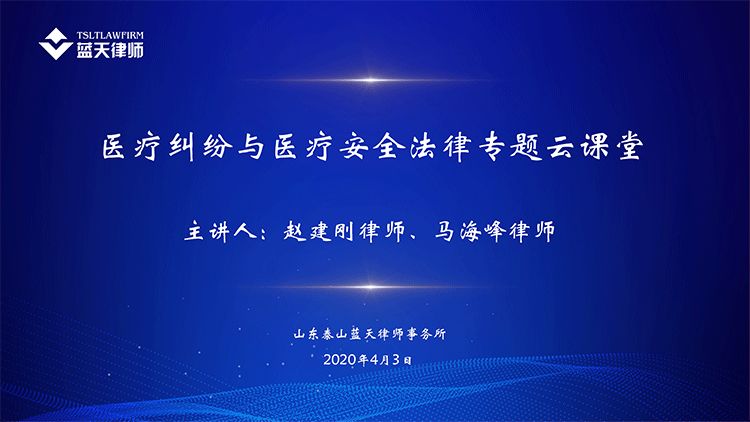 TSLTLAWFIRM
蓝天律师

医疗纠纷与医疗安全法律专题云课堂

主讲人：赵建刚律师、马海峰律师

山东泰山蓝天律师事务所

2020年4月3日